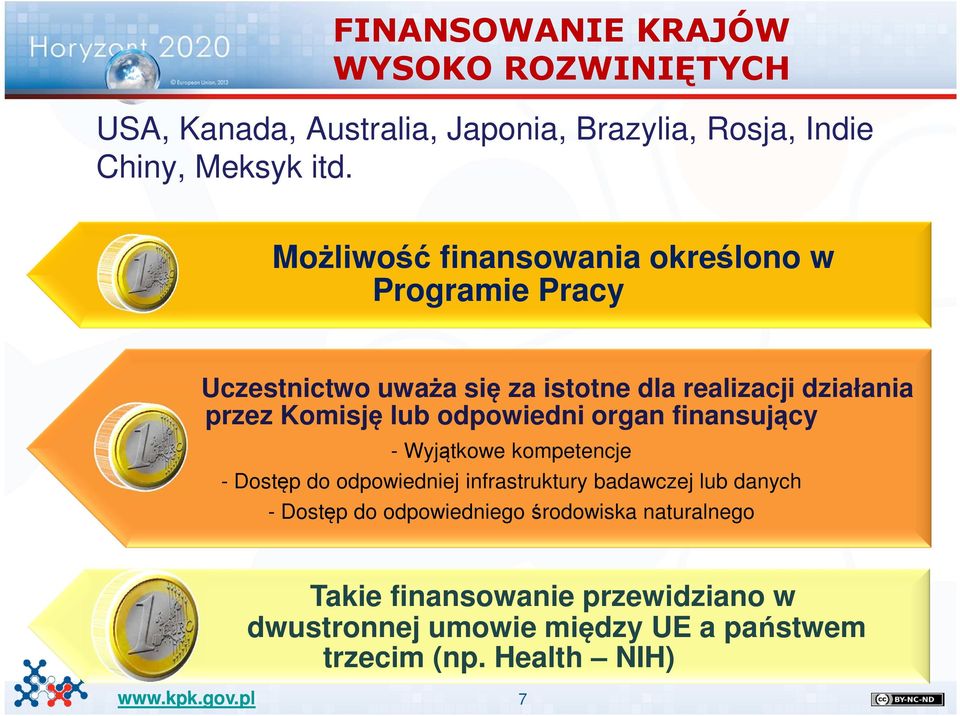 Horyzont 2020
© European Union, 2013

FINANSOWANIE KRAJÓW WYSOKO ROZWINIĘTYCH

USA, Kanada, Australia, Japonia, Brazylia, Rosja, Indie Chiny, Meksyk itd.

Możliwość finansowania określono w Programie Pracy

Uczestnictwo uważa się za istotne dla realizacji działania przez Komisję lub odpowiedni organ finansujący

- Wyjątkowe kompetencje
- Dostęp do odpowiedniej infrastruktury badawczej lub danych
- Dostęp do odpowiedniego środowiska naturalnego

Takie finansowanie przewidziano w dwustronnej umowie między UE a państwem trzecim (np. Health – NIH)

www.kpk.gov.pl

7

BY-NC-ND